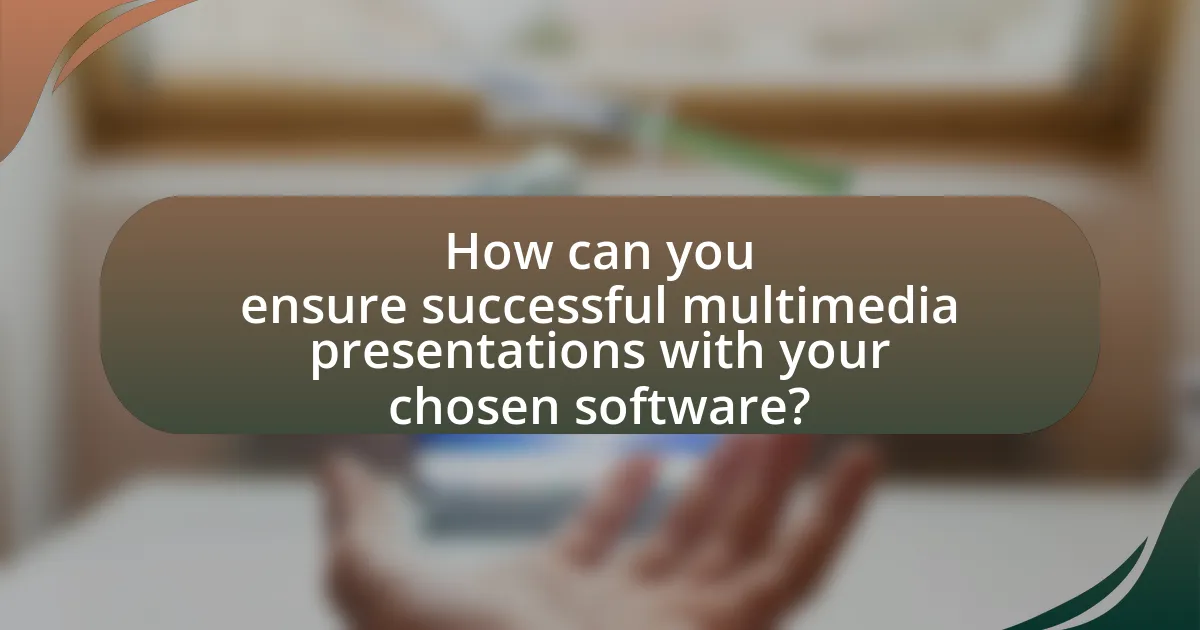 How can you ensure successful multimedia presentations with your chosen software?